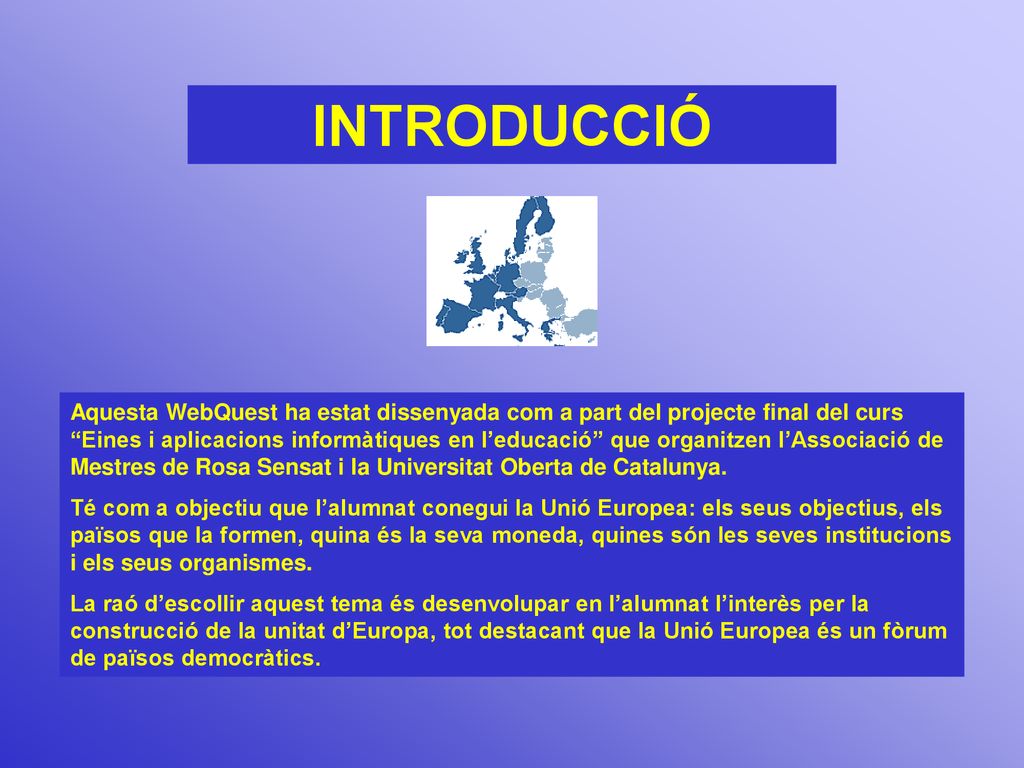 INTRODUCCIÓ

Aquesta WebQuest ha estat dissenyada com a part del projecte final del curs “Eines i aplicacions informàtiques en l’educació” que organitzen l’Associació de Mestres de Rosa Sensat i la Universitat Oberta de Catalunya.

Té com a objectiu que l’alumnat conegui la Unió Europea: els seus objectius, els països que la formen, quina és la seva moneda, quines són les seves institucions i els seus organismes.

La raó d’escollir aquest tema és desenvolupar en l’alumnat l’interès per la construcció de la unitat d’Europa, tot destacant que la Unió Europea és un fòrum de països democràtics.